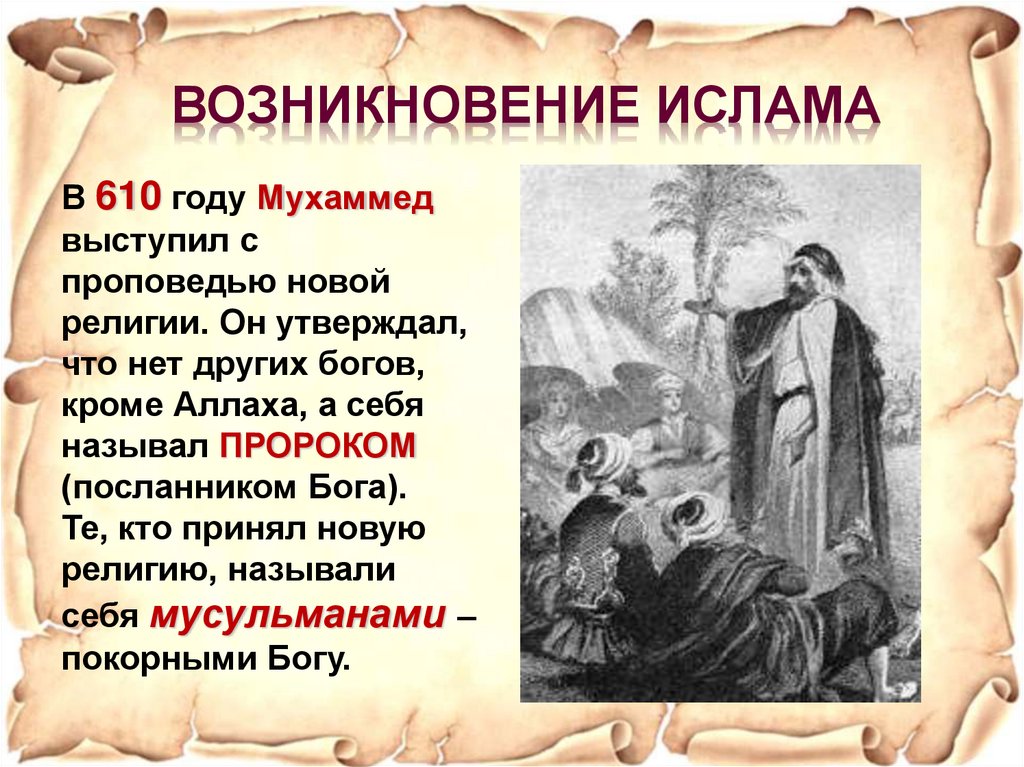 ВОЗНИКНОВЕНИЕ ИСЛАМА

В 610 году Мухаммед выступил с проповедью новой религии. Он утверждал, что нет других богов, кроме Аллаха, а себя называл ПРОРОКОМ (посланником Бога). Те, кто принял новую религию, называли себя мусульманами – покорными Богу.